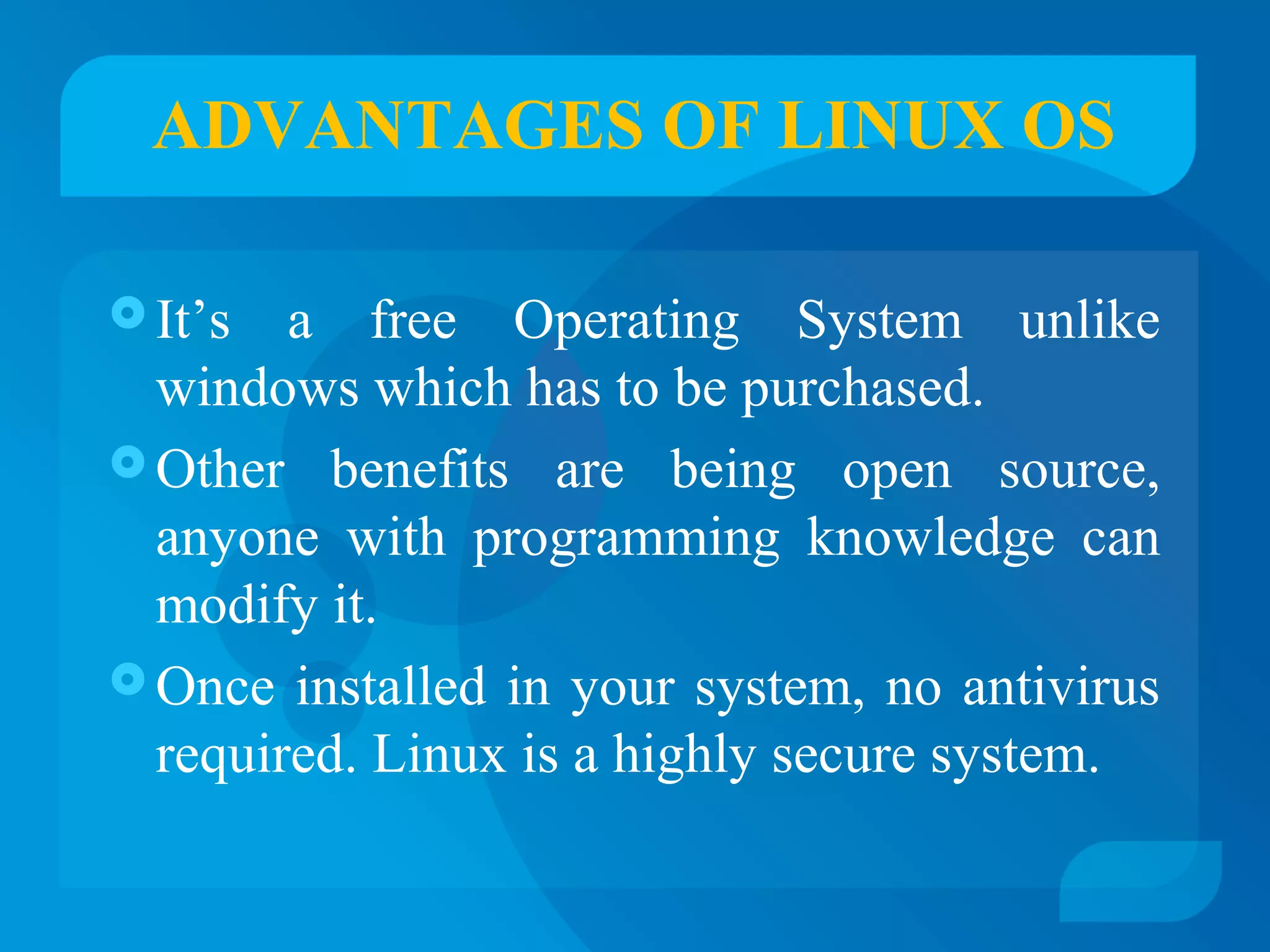 ADVANTAGES OF LINUX OS

It’s a free Operating System unlike windows which has to be purchased.

Other benefits are being open source, anyone with programming knowledge can modify it.

Once installed in your system, no antivirus required. Linux is a highly secure system.